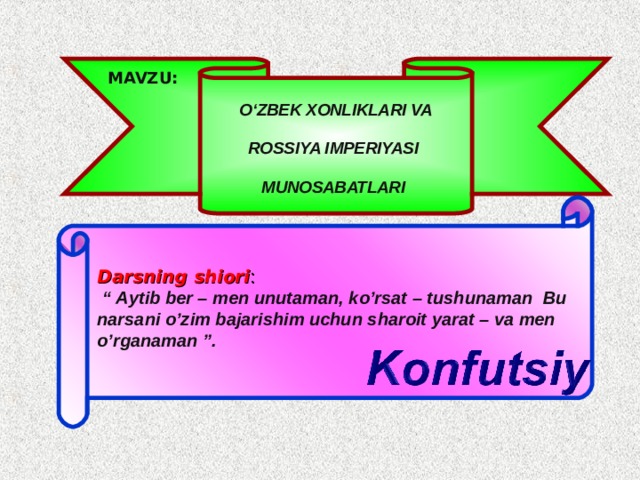 MAVZU:

O‘ZBEK XONLIKLARI VA

ROSSIYA IMPERIYASI

MUNOSABATLARI

Darsning shiori:
“ Aytib ber – men unutaman, ko’rsat – tushunaman Bu narsani o’zim bajarishim uchun sharoit yarat – va men o’rganaman ”.

Konfutsiy